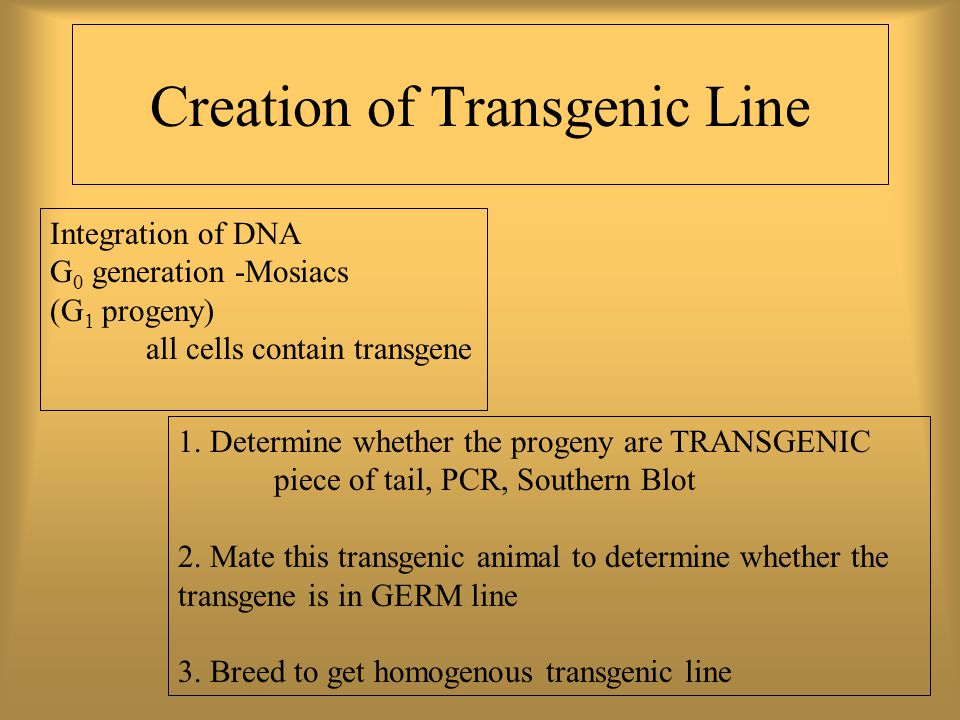 Creation of Transgenic Line

Integration of DNA
$G_0$ generation -Mosiacs
($G_1$ progeny)
all cells contain transgene

1. Determine whether the progeny are TRANSGENIC
piece of tail, PCR, Southern Blot

2. Mate this transgenic animal to determine whether the transgene is in GERM line

3. Breed to get homogenous transgenic line